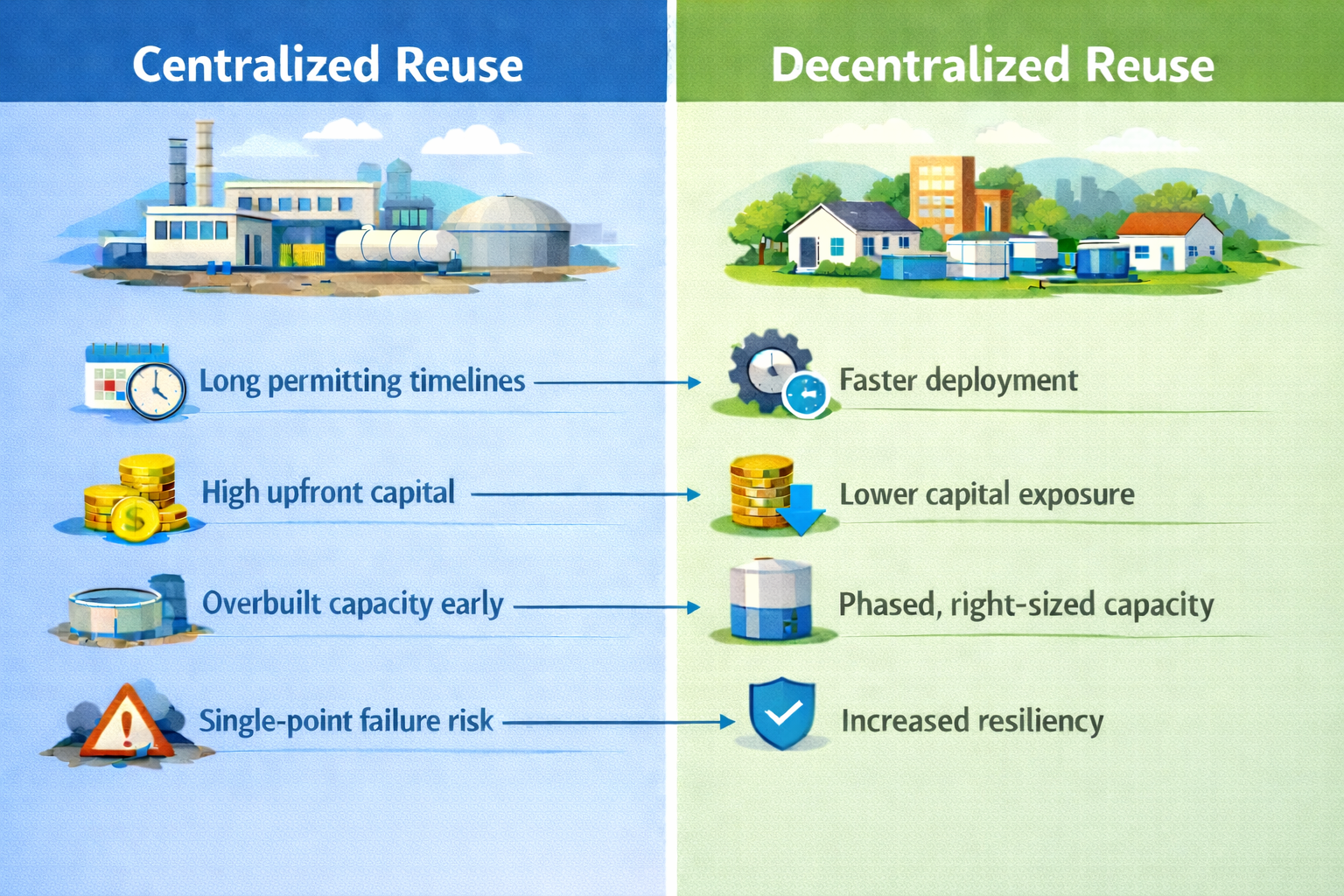 Centralized Reuse

Long permitting timelines

High upfront capital

Overbuilt capacity early

Single-point failure risk

Decentralized Reuse

Faster deployment

Lower capital exposure

Phased, right-sized capacity

Increased resiliency